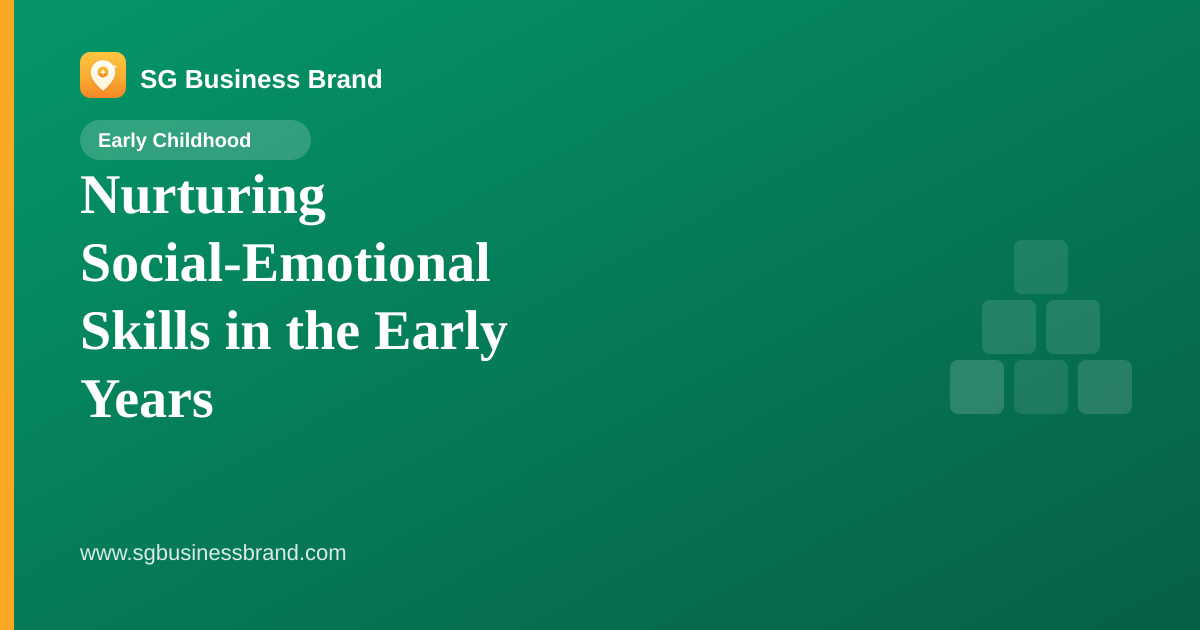 SG Business Brand

Early Childhood

Nurturing Social-Emotional Skills in the Early Years

www.sgbusinessbrand.com